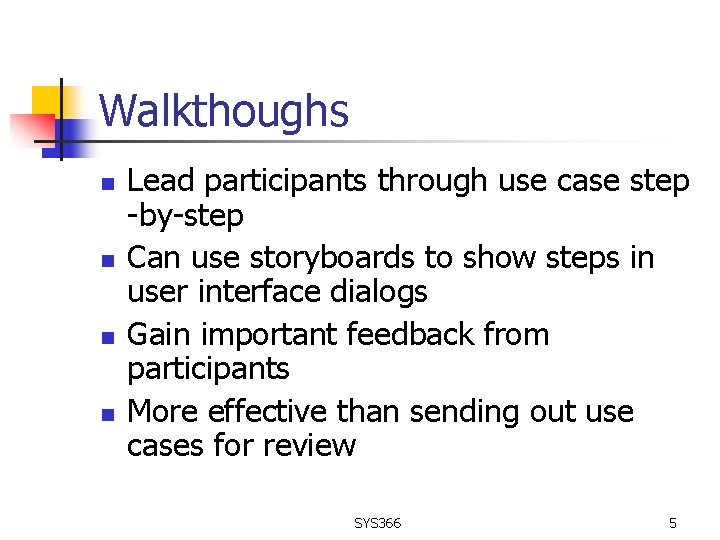 Walkthoughs

- Lead participants through use case step -by-step
- Can use storyboards to show steps in user interface dialogs
- Gain important feedback from participants
- More effective than sending out use cases for review

SYS366

5